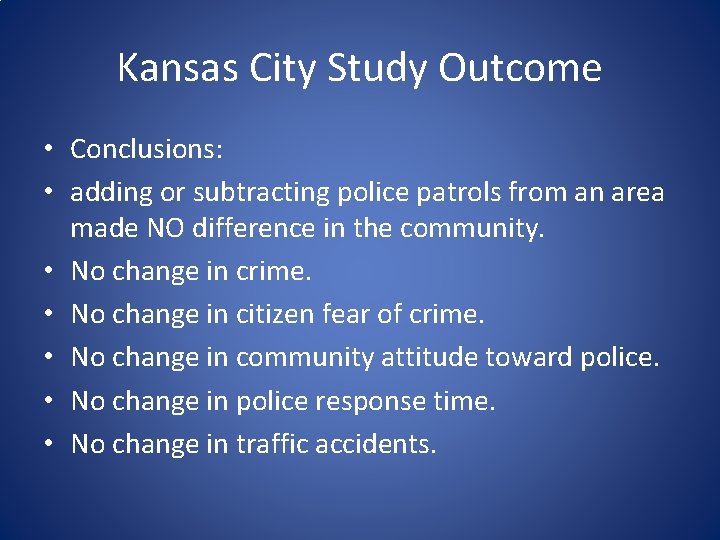 Kansas City Study Outcome

• Conclusions:
• adding or subtracting police patrols from an area made NO difference in the community.
• No change in crime.
• No change in citizen fear of crime.
• No change in community attitude toward police.
• No change in police response time.
• No change in traffic accidents.